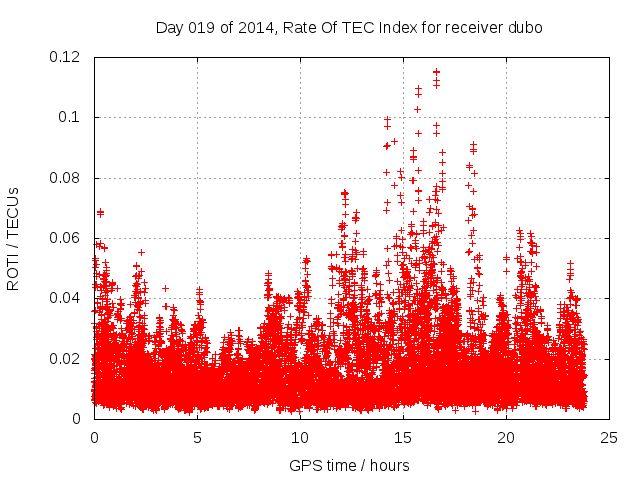 Day 019 of 2014, Rate Of TEC Index for receiver dubo

ROTI / TECUs

0.12
0.1
0.08
0.06
0.04
0.02
0

0
5
10
15
20
25

GPS time / hours